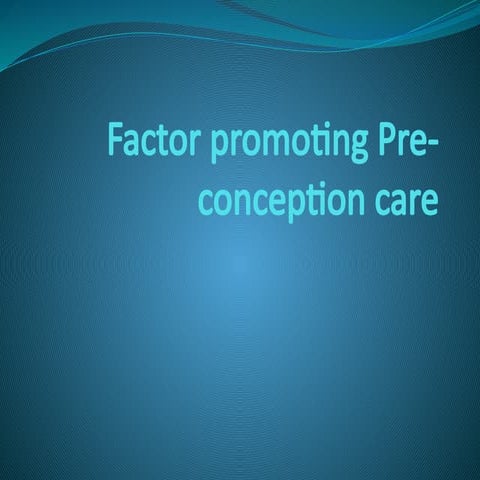 Factor promoting Pre-conception care